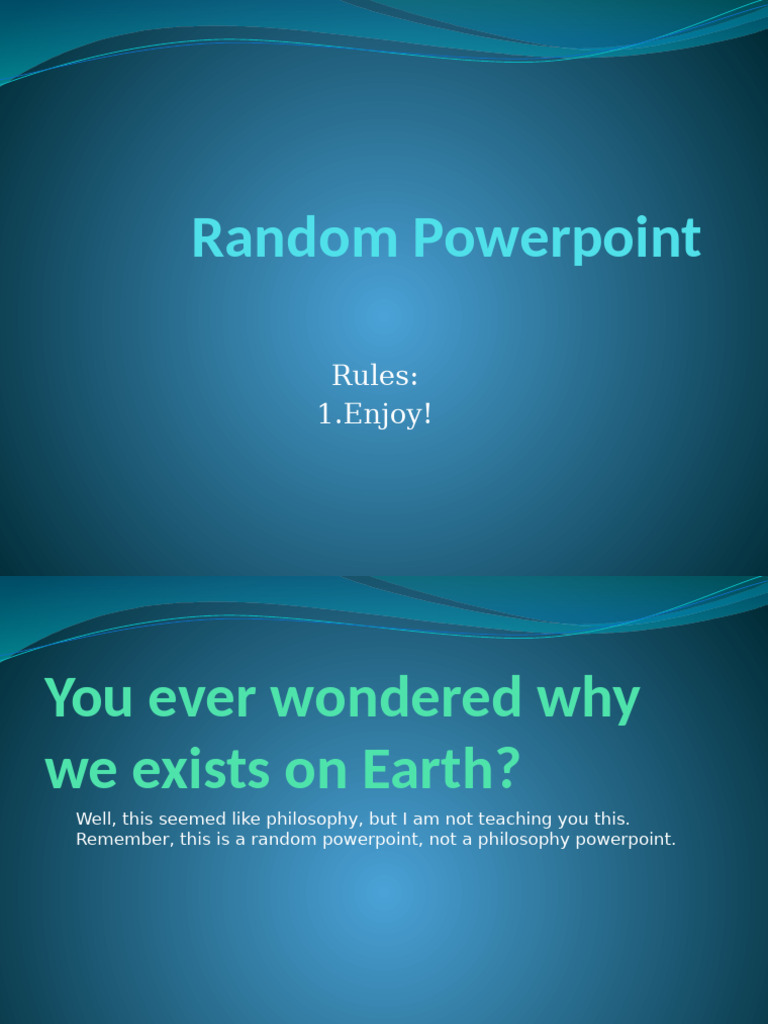 Random Powerpoint

Rules:
1.Enjoy!

You ever wondered why we exists on Earth?

Well, this seemed like philosophy, but I am not teaching you this. Remember, this is a random powerpoint, not a philosophy powerpoint.